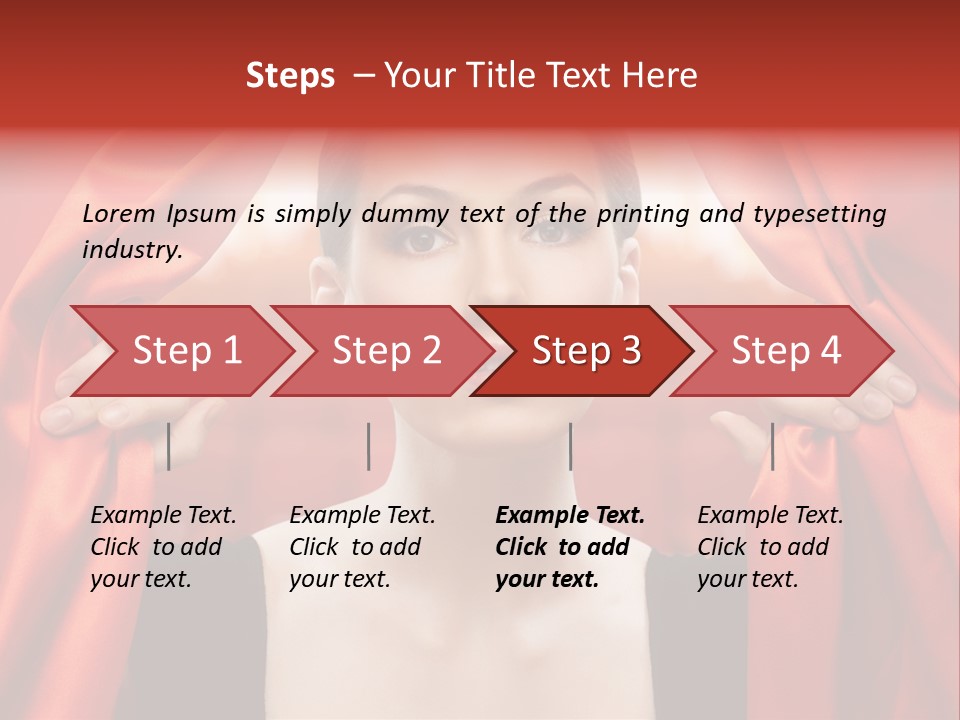 Steps – Your Title Text Here

Lorem Ipsum is simply dummy text of the printing and typesetting industry.

Step 1

Step 2

Step 3

Step 4

Example Text. Click to add your text.

Example Text. Click to add your text.

Example Text. Click to add your text.

Example Text. Click to add your text.